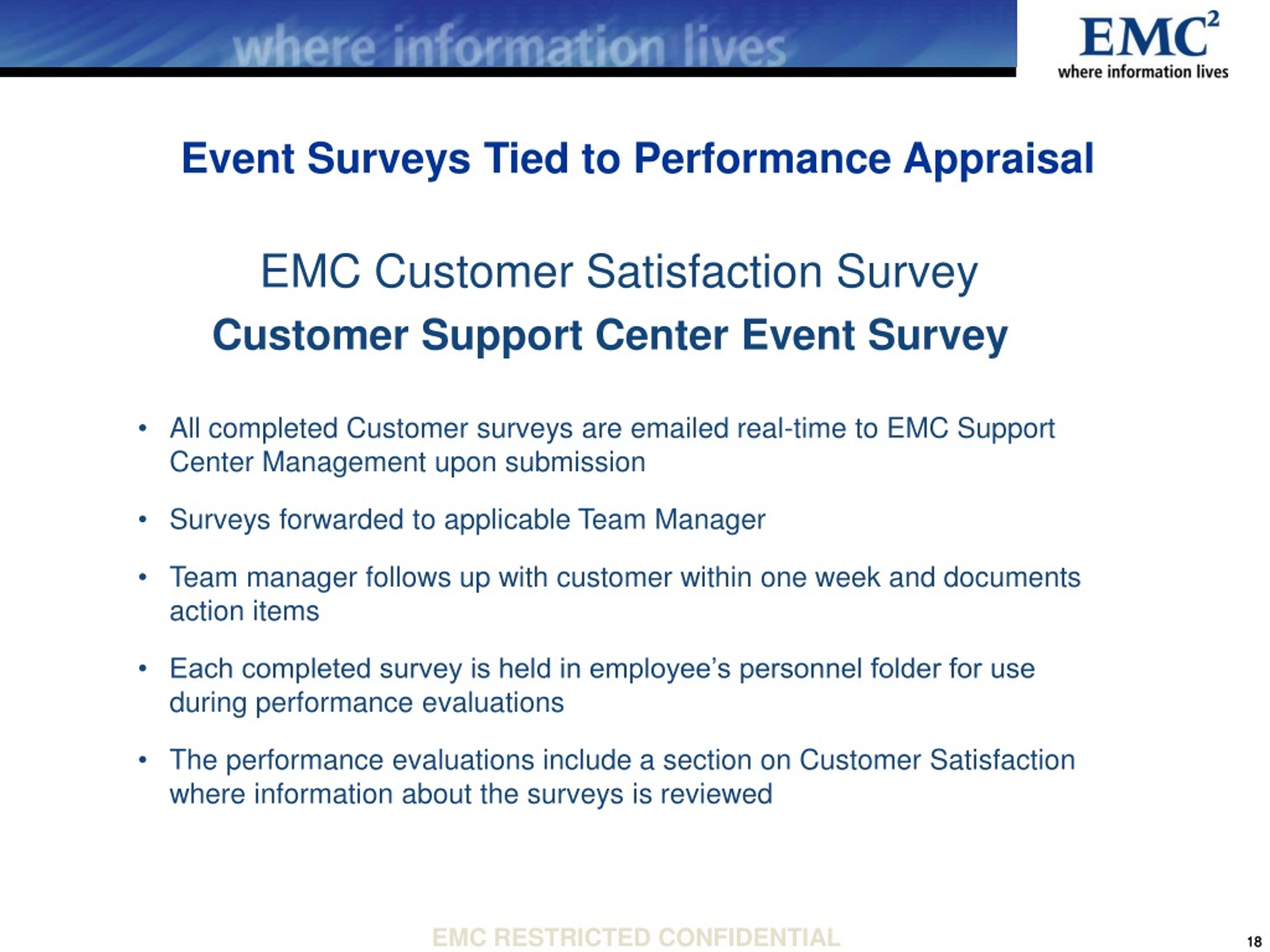 where information lives

EMC$^2$
where information lives

Event Surveys Tied to Performance Appraisal

EMC Customer Satisfaction Survey
Customer Support Center Event Survey

• All completed Customer surveys are emailed real-time to EMC Support Center Management upon submission

• Surveys forwarded to applicable Team Manager

• Team manager follows up with customer within one week and documents action items

• Each completed survey is held in employee's personnel folder for use during performance evaluations

• The performance evaluations include a section on Customer Satisfaction where information about the surveys is reviewed

EMC RESTRICTED CONFIDENTIAL

18